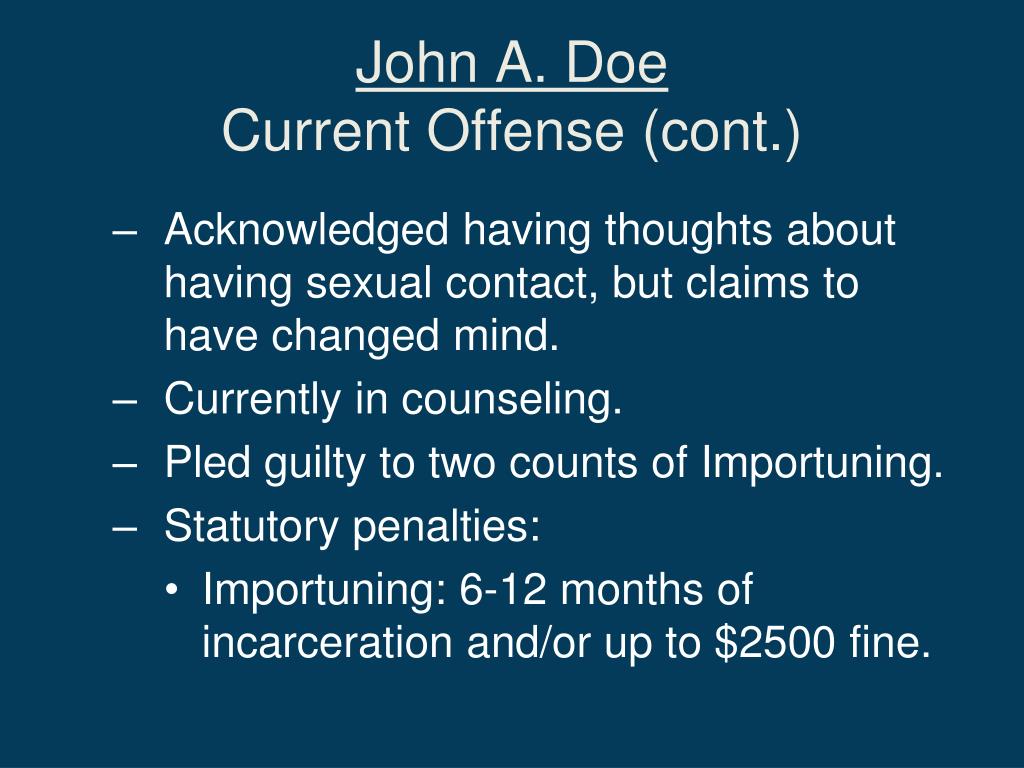 John A. Doe
Current Offense (cont.)

– Acknowledged having thoughts about having sexual contact, but claims to have changed mind.
– Currently in counseling.
– Pled guilty to two counts of Importuning.
– Statutory penalties:
• Importuning: 6-12 months of incarceration and/or up to \$2500 fine.